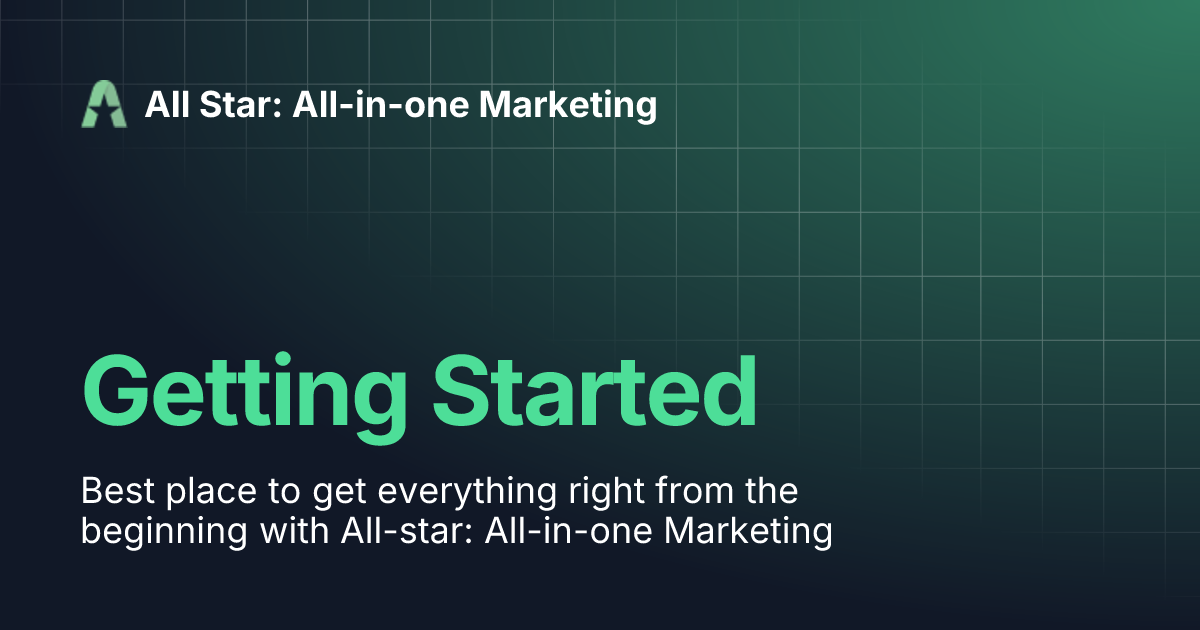 All Star: All-in-one Marketing

Getting Started

Best place to get everything right from the beginning with All-star: All-in-one Marketing